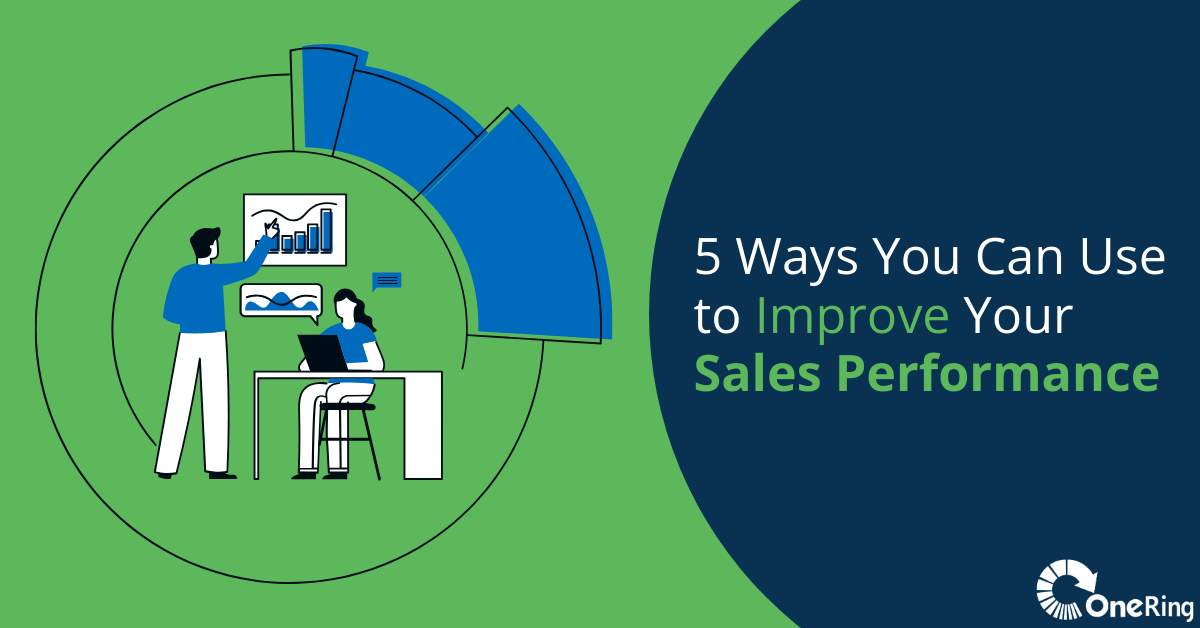 5 Ways You Can Use to Improve Your Sales Performance

OneRing